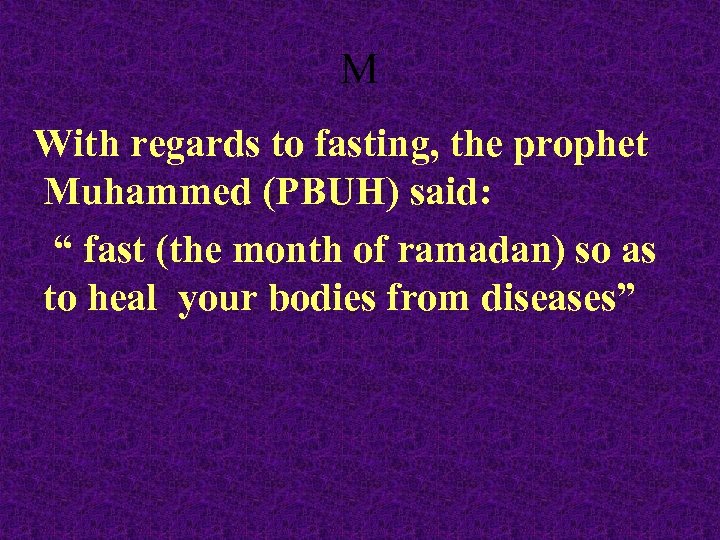 M

With regards to fasting, the prophet Muhammed (PBUH) said:

“ fast (the month of ramadan) so as to heal your bodies from diseases”